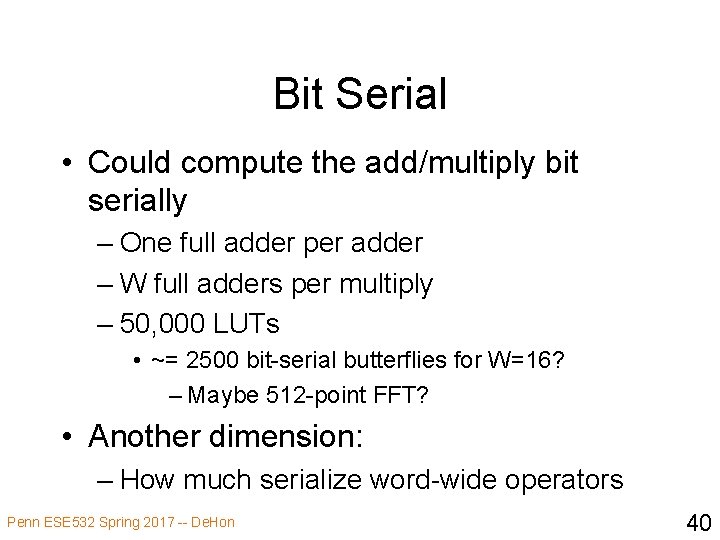 Bit Serial

• Could compute the add/multiply bit serially
– One full adder per adder
– W full adders per multiply
– 50,000 LUTs
• ~= 2500 bit-serial butterflies for W=16?
– Maybe 512-point FFT?
• Another dimension:
– How much serialize word-wide operators

Penn ESE532 Spring 2017 -- DeHon

40